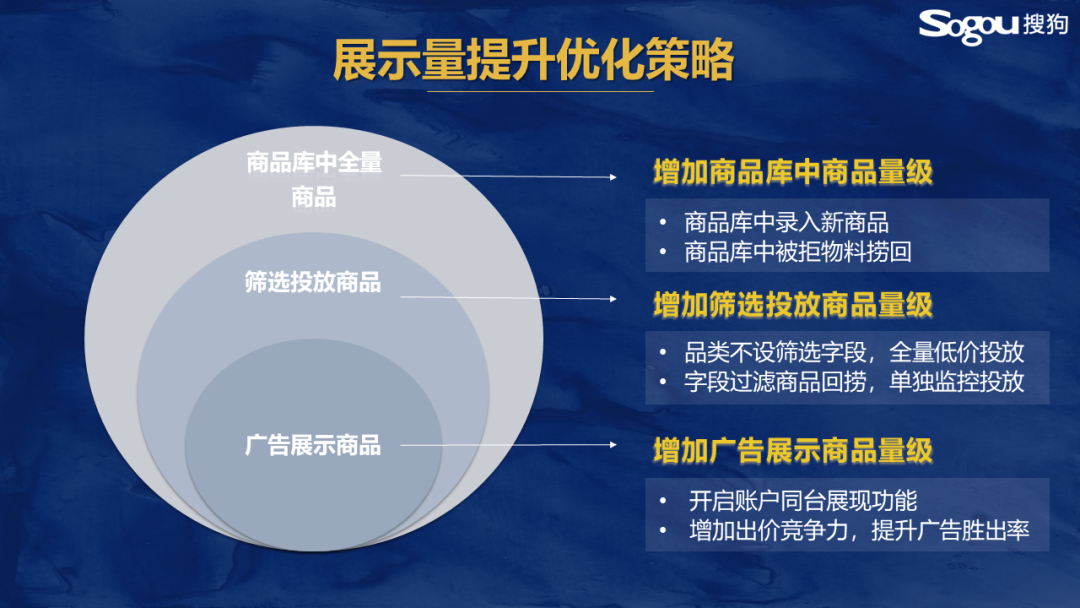 Sogou搜狗

展示量提升优化策略

商品库中全量商品

筛选投放商品

广告展示商品

增加商品库中商品量级

• 商品库中录入新商品
• 商品库中被拒物料捞回

增加筛选投放商品量级

• 品类不设筛选字段，全量低价投放
• 字段过滤商品回捞，单独监控投放

增加广告展示商品量级

• 开启账户同台展现功能
• 增加出价竞争力，提升广告胜出率